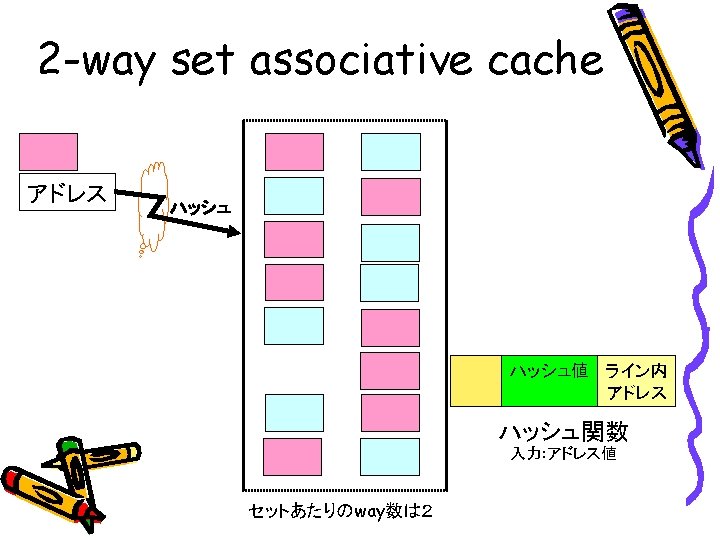 2-way set associative cache

アドレス

ハッシュ

ハッシュ値

ライン内アドレス

ハッシュ関数
入力:アドレス値

セットあたりのway数は2